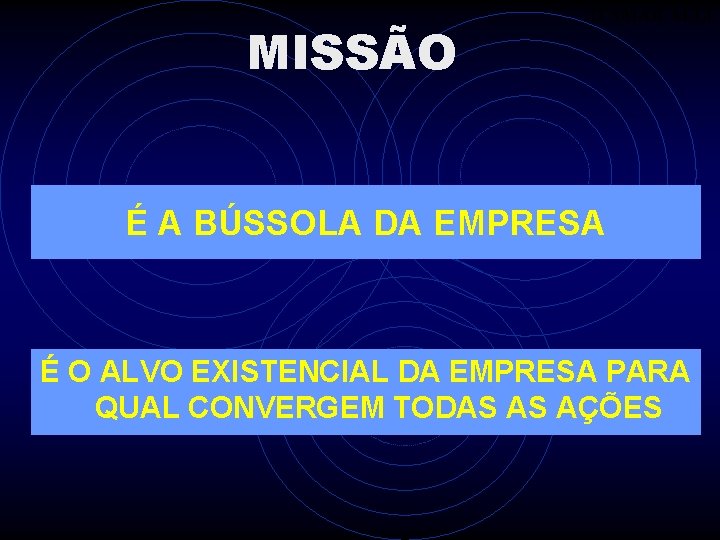 MISSÃO

É A BÚSSOLA DA EMPRESA

É O ALVO EXISTENCIAL DA EMPRESA PARA QUAL CONVERGEM TODAS AS AÇÕES